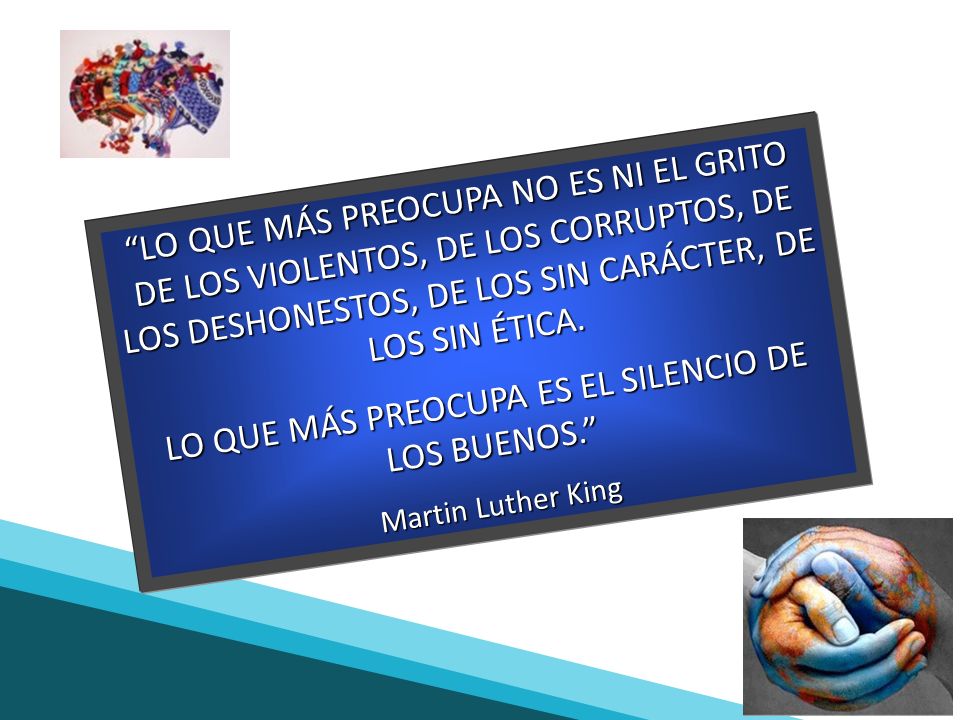 “LO QUE MÁS PREOCUPA NO ES NI EL GRITO DE LOS VIOLENTOS, DE LOS CORRUPTOS, DE LOS DESHONESTOS, DE LOS SIN CARÁCTER, DE LOS SIN ÉTICA.

LO QUE MÁS PREOCUPA ES EL SILENCIO DE LOS BUENOS.”

Martin Luther King